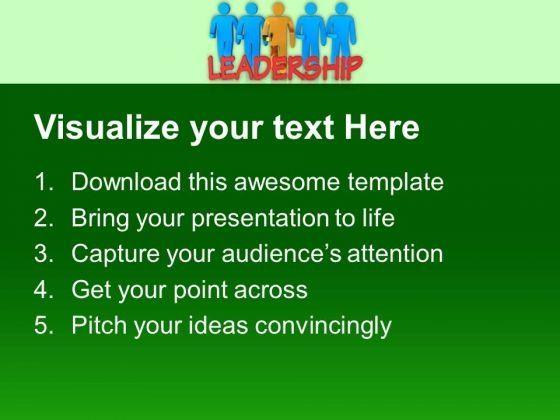 LEADERSHIP

Visualize your text Here

1. Download this awesome template
2. Bring your presentation to life
3. Capture your audience's attention
4. Get your point across
5. Pitch your ideas convincingly